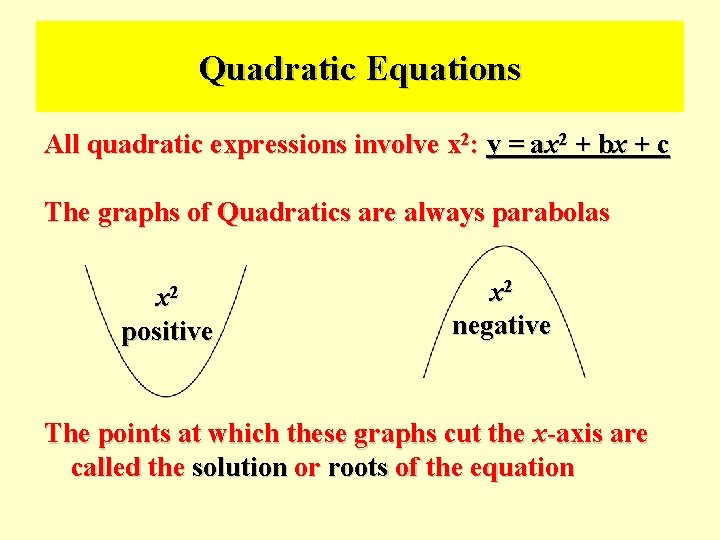 Quadratic Equations

All quadratic expressions involve $x^2$: $y = ax^2 + bx + c$

The graphs of Quadratics are always parabolas

$x^2$ positive

$x^2$ negative

The points at which these graphs cut the $x$-axis are called the solution or roots of the equation